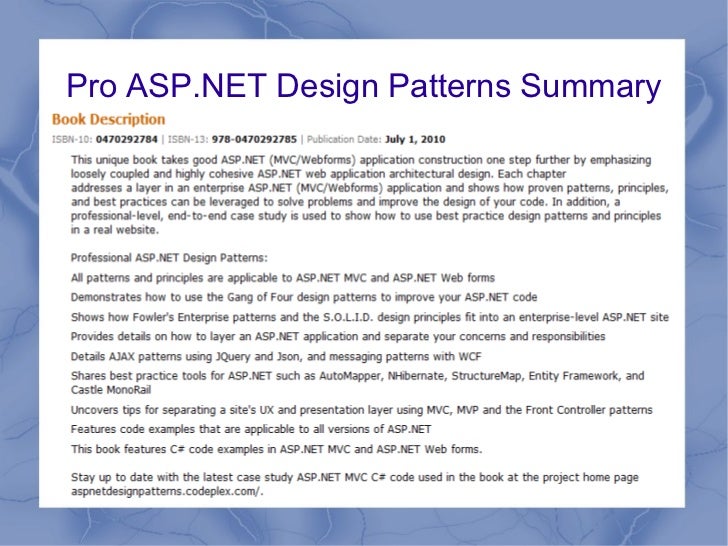 Pro ASP.NET Design Patterns Summary

Book Description

ISBN-10: 0470292784 | ISBN-13: 978-0470292785 | Publication Date: July 1, 2010

This unique book takes good ASP.NET (MVC/Webforms) application construction one step further by emphasizing loosely coupled and highly cohesive ASP.NET web application architectural design. Each chapter addresses a layer in an enterprise ASP.NET (MVC/Webforms) application and shows how proven patterns, principles, and best practices can be leveraged to solve problems and improve the design of your code. In addition, a professional-level, end-to-end case study is used to show how to use best practice design patterns and principles in a real website.

Professional ASP.NET Design Patterns:

All patterns and principles are applicable to ASP.NET MVC and ASP.NET Web forms

Demonstrates how to use the Gang of Four design patterns to improve your ASP.NET code

Shows how Fowler's Enterprise patterns and the S.O.L.I.D. design principles fit into an enterprise-level ASP.NET site

Provides details on how to layer an ASP.NET application and separate your concerns and responsibilities

Details AJAX patterns using JQuery and Json, and messaging patterns with WCF

Shares best practice tools for ASP.NET such as AutoMapper, NHibernate, StructureMap, Entity Framework, and Castle MonoRail

Uncovers tips for separating a site's UX and presentation layer using MVC, MVP and the Front Controller patterns

Features code examples that are applicable to all versions of ASP.NET

This book features C# code examples in ASP.NET MVC and ASP.NET Web forms.

Stay up to date with the latest case study ASP.NET MVC C# code used in the book at the project home page aspnetdesignpatterns.codeplex.com/.